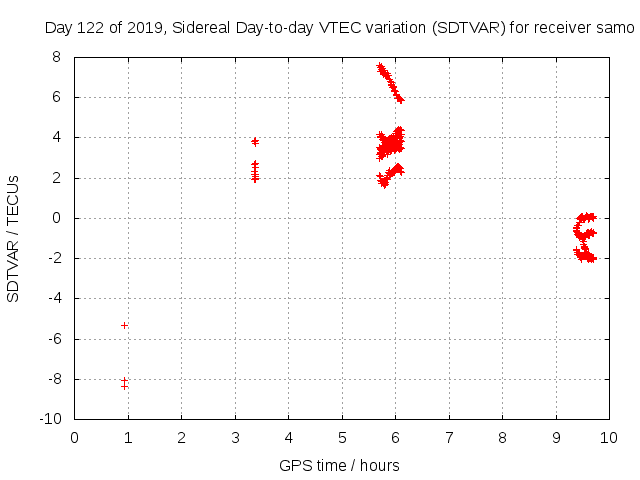 Day 122 of 2019, Sidereal Day-to-day VTEC variation (SDTVAR) for receiver samo

SDTVAR / TECUs

8
6
4
2
0
-2
-4
-6
-8
-10

0 1 2 3 4 5 6 7 8 9 10

GPS time / hours